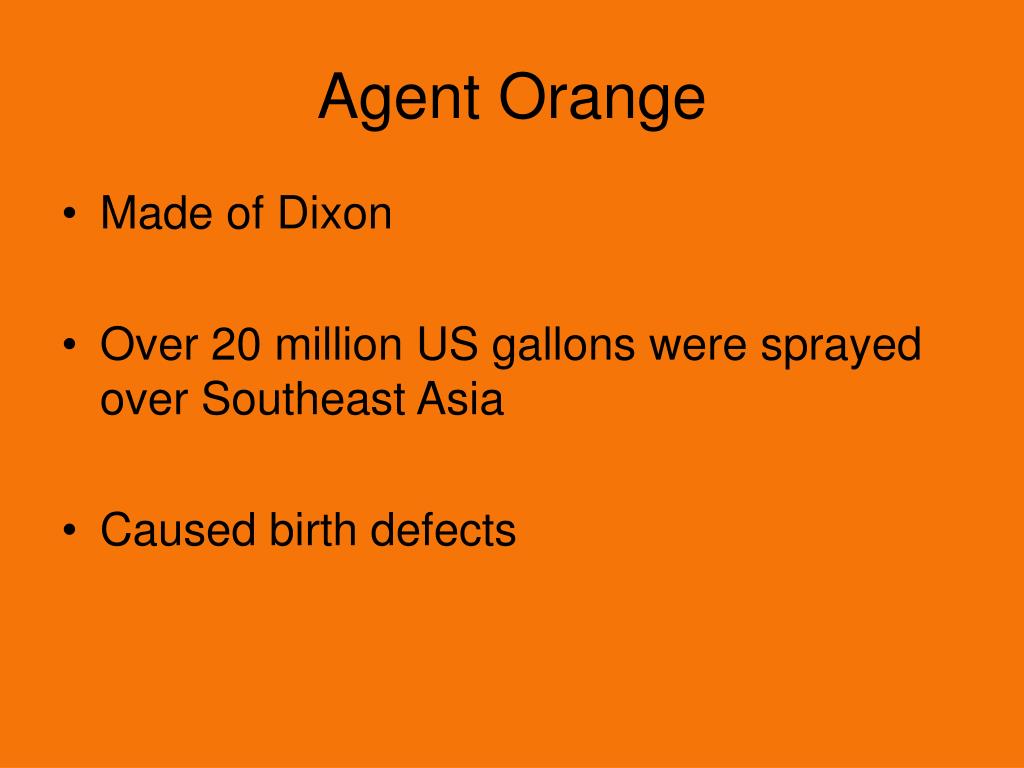 Agent Orange

• Made of Dixon

• Over 20 million US gallons were sprayed over Southeast Asia

• Caused birth defects